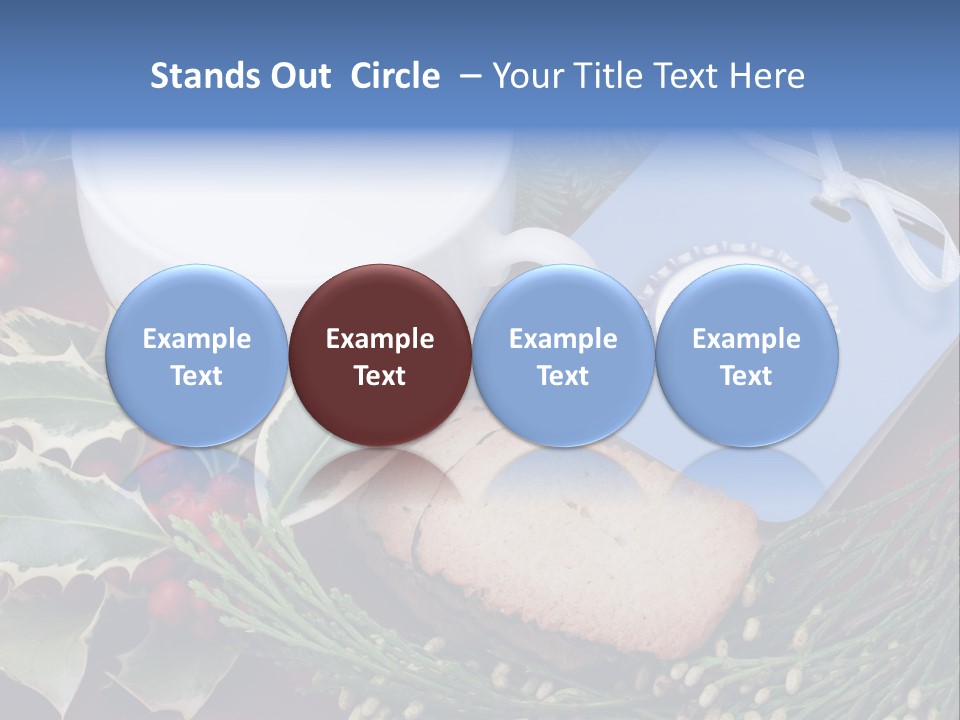 Stands Out Circle – Your Title Text Here

Example Text

Example Text

Example Text

Example Text